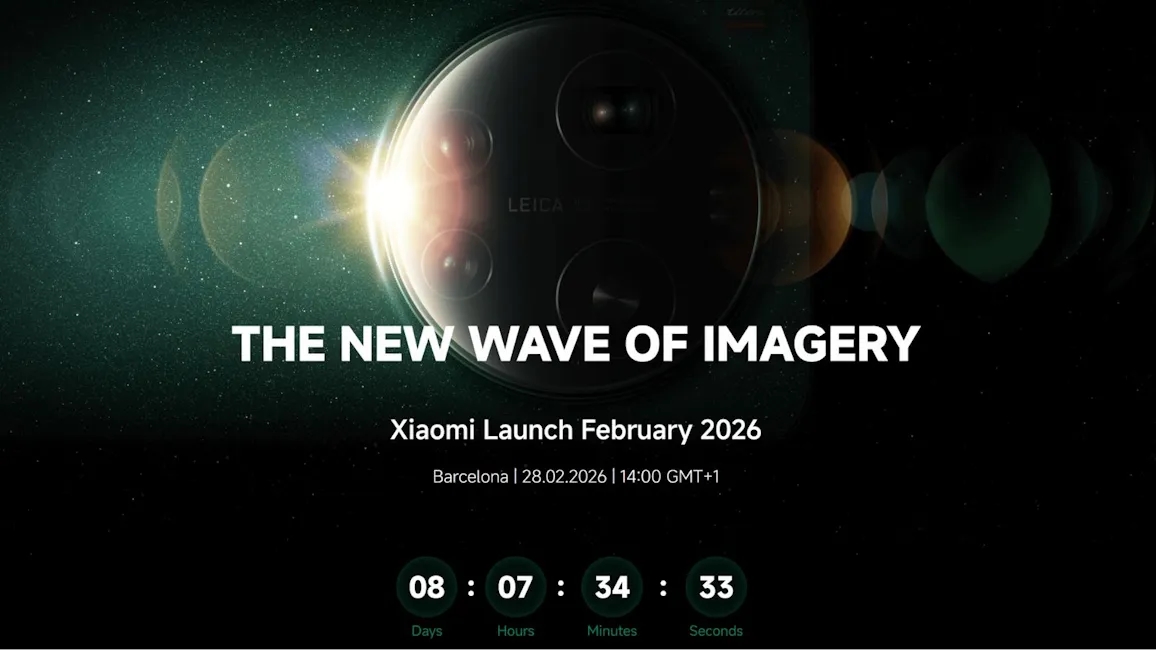 LEICA

THE NEW WAVE OF IMAGERY

Xiaomi Launch February 2026

Barcelona | 28.02.2026 | 14:00 GMT+1

08 : 07 : 34 : 33

Days Hours Minutes Seconds